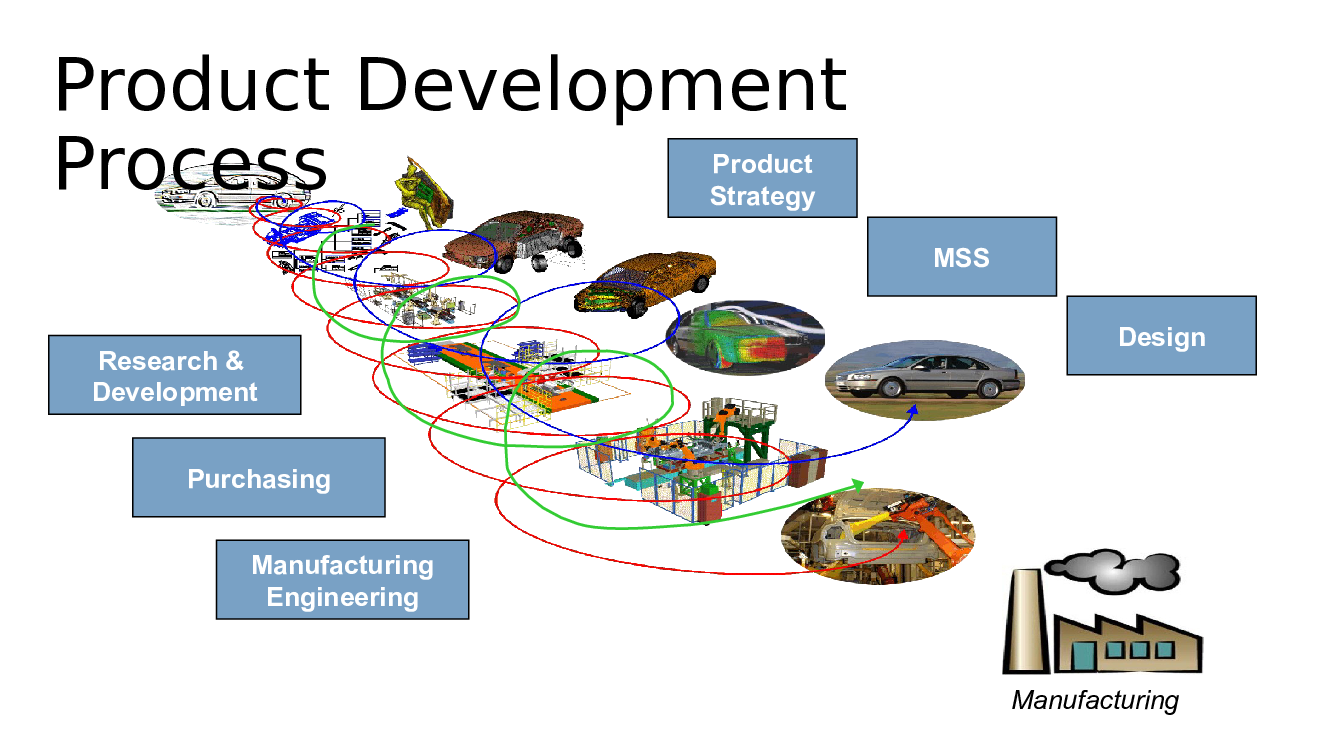 Product Development Process

Product Strategy

MSS

Design

Research & Development

Purchasing

Manufacturing Engineering

Manufacturing